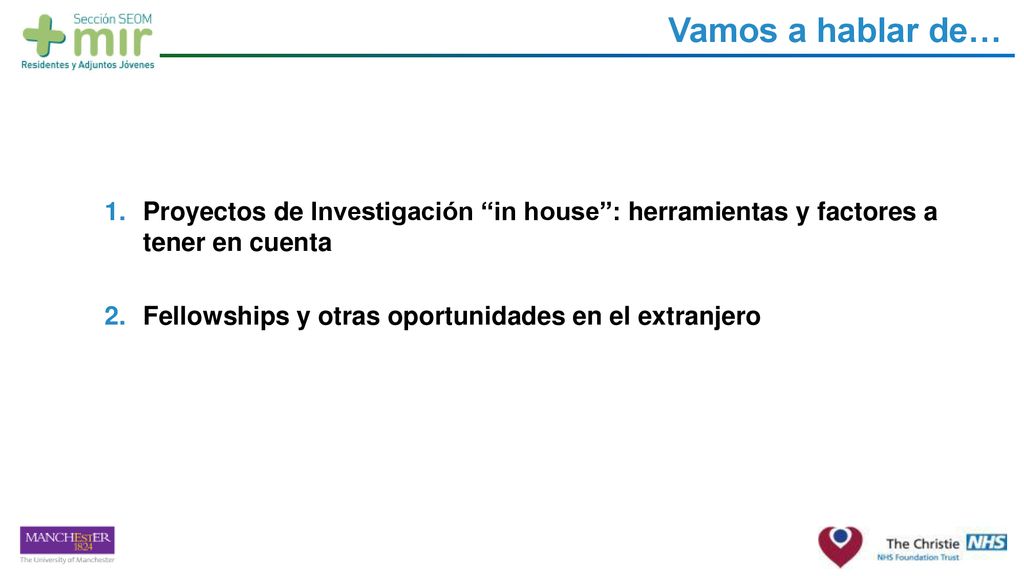 Sección SEOM
mir
Residentes y Adjuntos Jóvenes

Vamos a hablar de…

1. Proyectos de Investigación “in house”: herramientas y factores a tener en cuenta

2. Fellowships y otras oportunidades en el extranjero

MANCHESTER
1824
The University of Manchester

The Christie NHS
NHS Foundation Trust